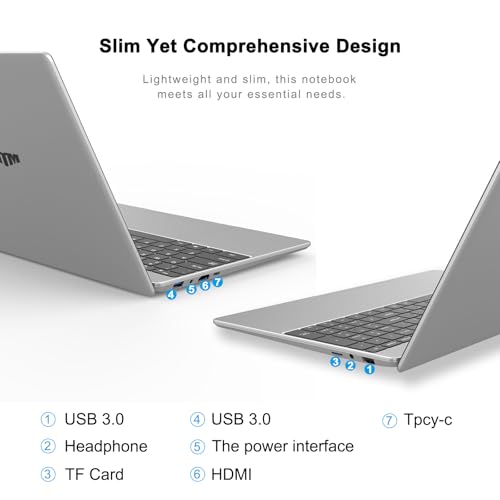 Slim Yet Comprehensive Design

Lightweight and slim, this notebook meets all your essential needs.

4 5 6 7

3 2 1

① USB 3.0
② Headphone
③ TF Card

④ USB 3.0
⑤ The power interface
⑥ HDMI

⑦ Tpcy-c